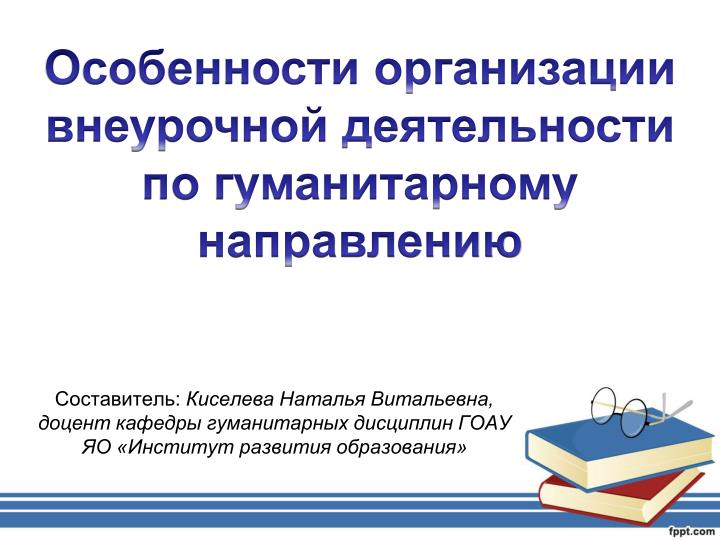 Особенности организации внеурочной деятельности по гуманитарному направлению

Составитель: Киселева Наталья Витальевна, доцент кафедры гуманитарных дисциплин ГОАУ ЯО «Институт развития образования»

fppt.com